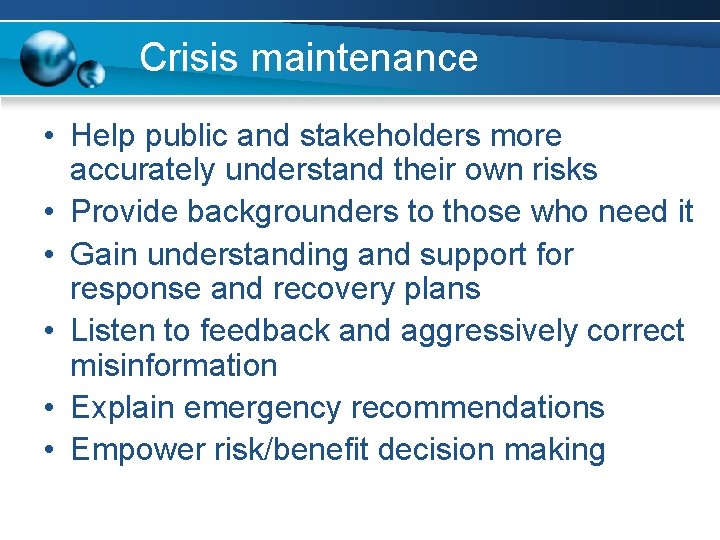 Crisis maintenance

• Help public and stakeholders more accurately understand their own risks
• Provide backgrounders to those who need it
• Gain understanding and support for response and recovery plans
• Listen to feedback and aggressively correct misinformation
• Explain emergency recommendations
• Empower risk/benefit decision making